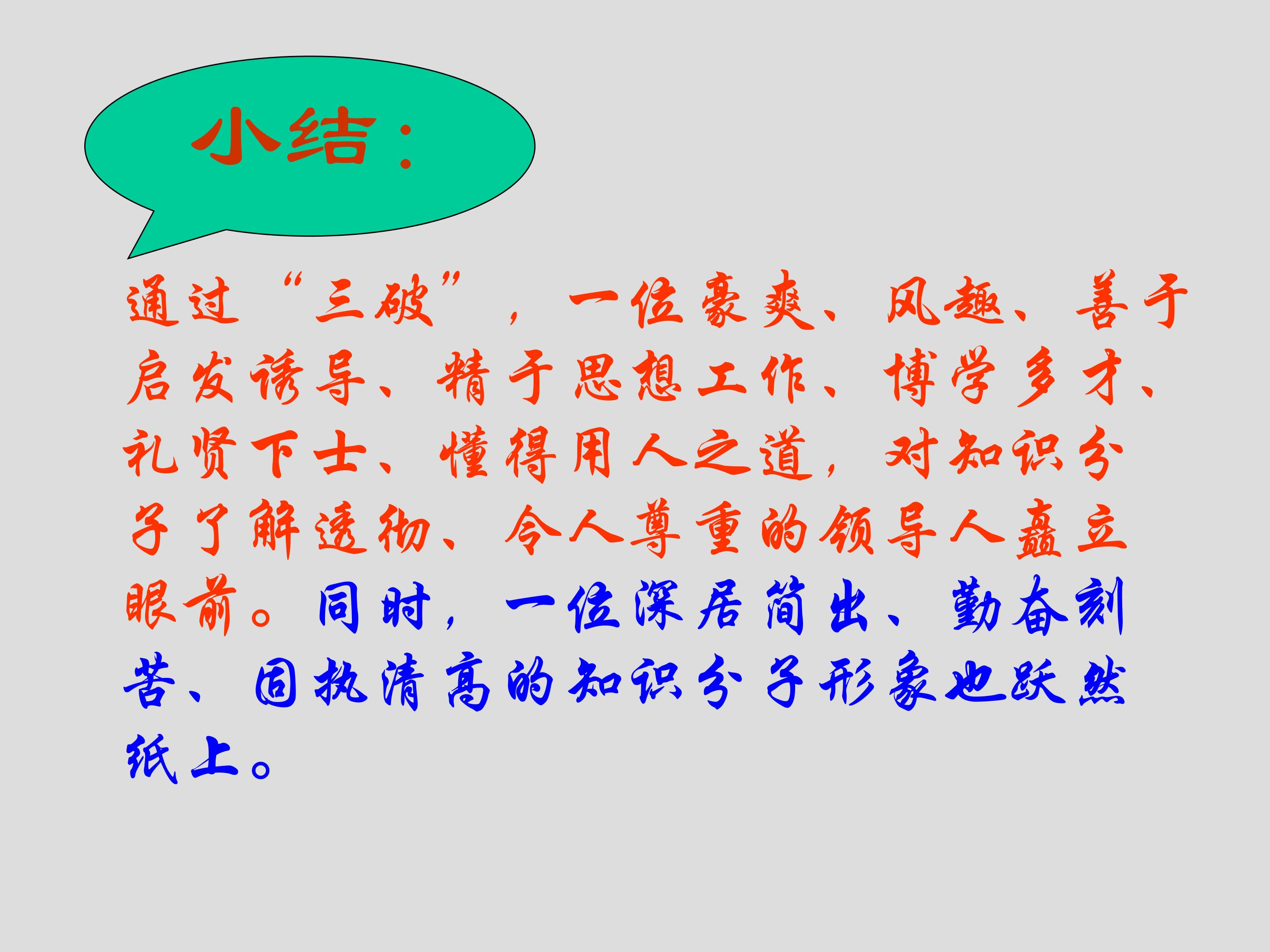 小结：

通过“三破”，一位豪爽、风趣、善于启发诱导、精于思想工作、博学多才、礼贤下士、懂得用人之道，对知识分子了解透彻、令人尊重的领导人矗立眼前。同时，一位深居简出、勤奋刻苦、固执清高的知识分子形象也跃然纸上。